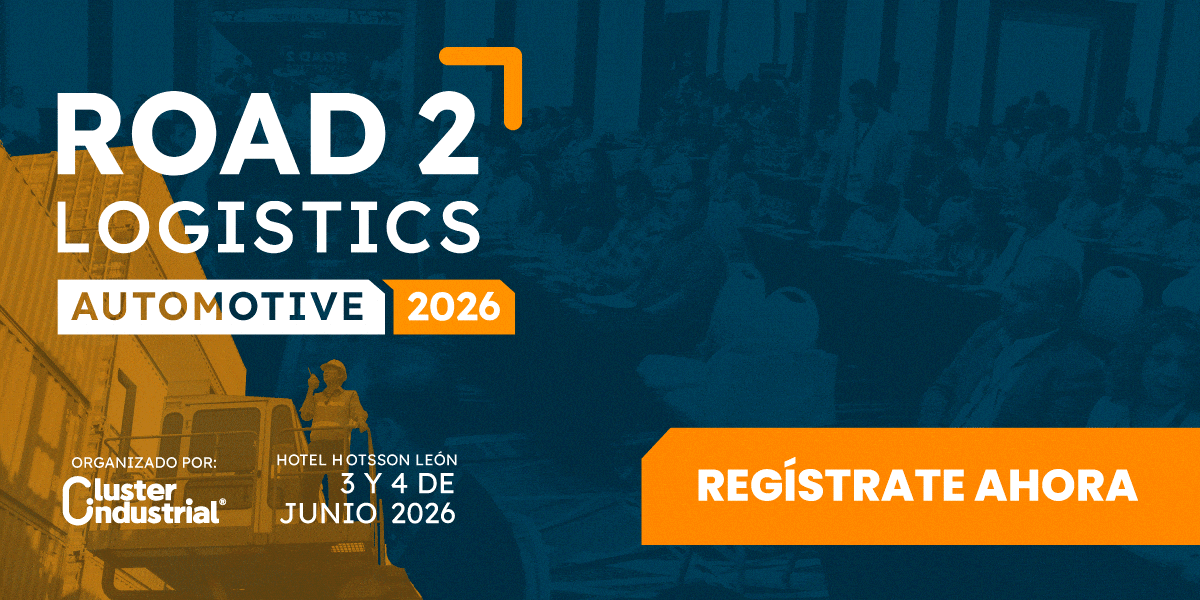 ROAD 2
LOGISTICS
AUTOMOTIVE 2026

ORGANIZADO POR:
Cluster Industrial®

HOTEL HOTSSON LEÓN
3 Y 4 DE
JUNIO 2026

REGÍSTRATE AHORA